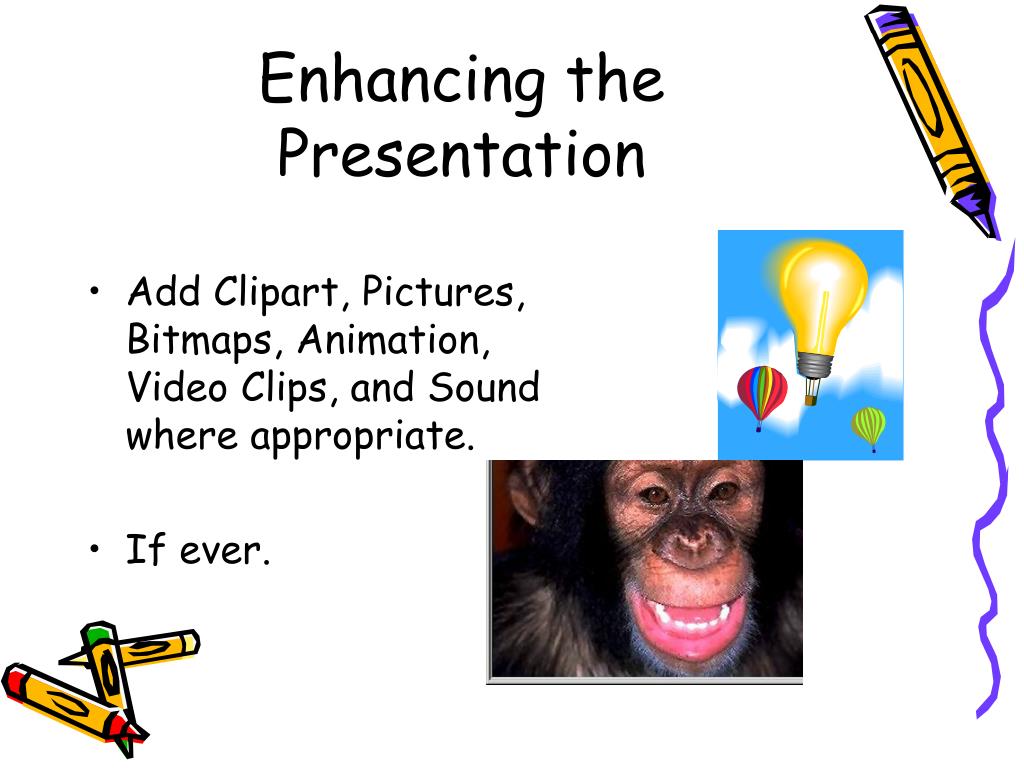 Enhancing the Presentation

• Add Clipart, Pictures, Bitmaps, Animation, Video Clips, and Sound where appropriate.

• If ever.